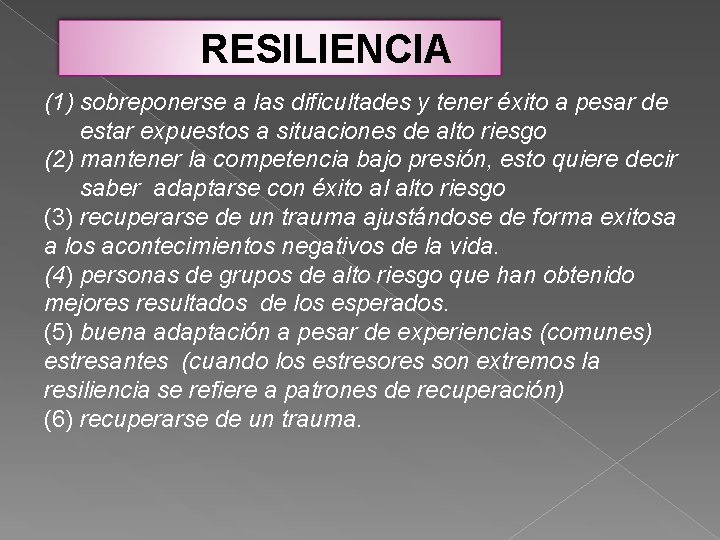 RESILIENCIA

(1) sobreponerse a las dificultades y tener éxito a pesar de estar expuestos a situaciones de alto riesgo
(2) mantener la competencia bajo presión, esto quiere decir saber adaptarse con éxito al alto riesgo
(3) recuperarse de un trauma ajustándose de forma exitosa a los acontecimientos negativos de la vida.
(4) personas de grupos de alto riesgo que han obtenido mejores resultados de los esperados.
(5) buena adaptación a pesar de experiencias (comunes) estresantes (cuando los estresores son extremos la resiliencia se refiere a patrones de recuperación)
(6) recuperarse de un trauma.